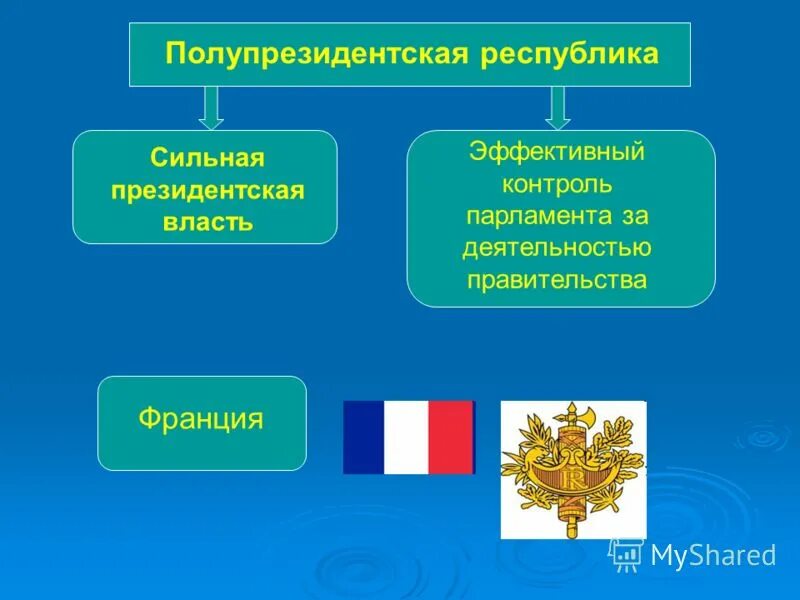 Полупрезидентская республика

Сильная президентская власть

Эффективный контроль парламента за деятельностью правительства

Франция

RF

MyShared